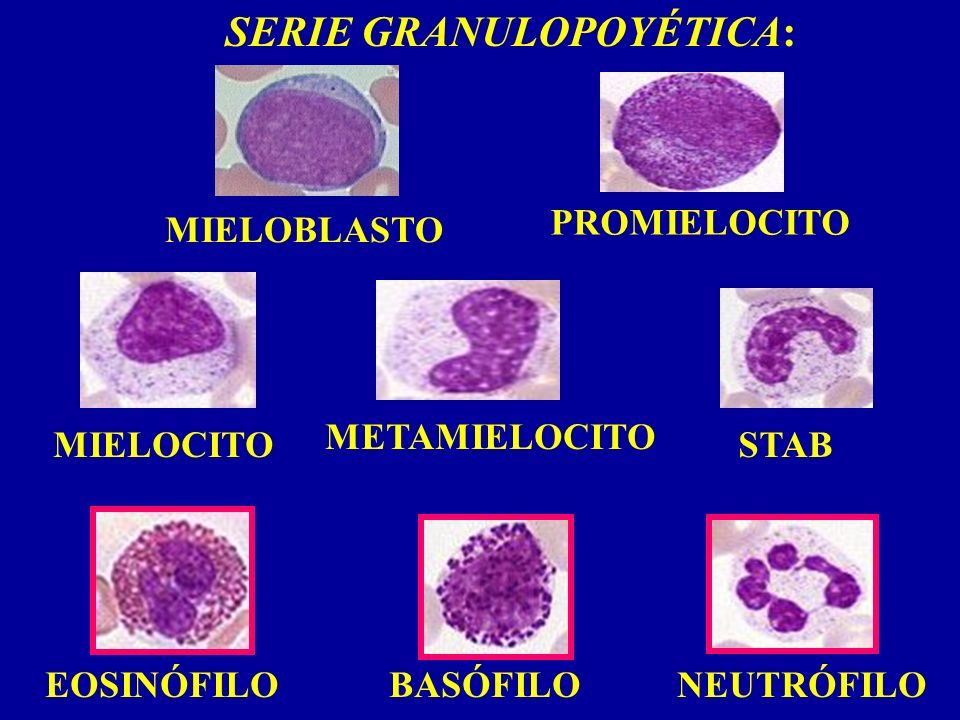 SERIE GRANULOPOYÉTICA:

MIELOBLASTO

PROMIELOCITO

MIELOCITO

METAMIELOCITO

STAB

EOSINÓFILO

BASÓFILO

NEUTRÓFILO